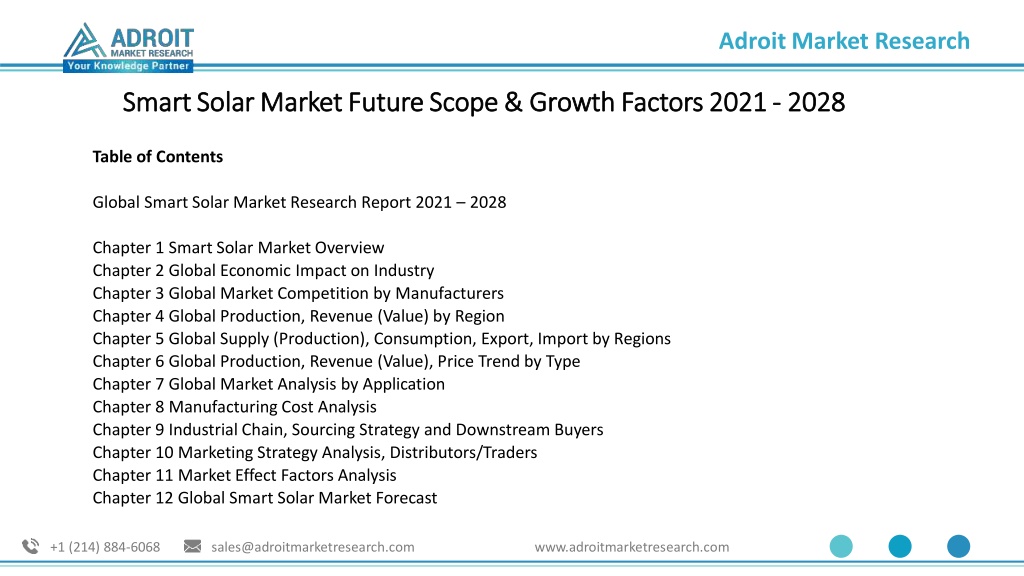 ADROIT
MARKET RESEARCH
Your Knowledge Partner

Adroit Market Research

Smart Solar Market Future Scope & Growth Factors 2021 - 2028

Table of Contents

Global Smart Solar Market Research Report 2021 – 2028

Chapter 1 Smart Solar Market Overview
Chapter 2 Global Economic Impact on Industry
Chapter 3 Global Market Competition by Manufacturers
Chapter 4 Global Production, Revenue (Value) by Region
Chapter 5 Global Supply (Production), Consumption, Export, Import by Regions
Chapter 6 Global Production, Revenue (Value), Price Trend by Type
Chapter 7 Global Market Analysis by Application
Chapter 8 Manufacturing Cost Analysis
Chapter 9 Industrial Chain, Sourcing Strategy and Downstream Buyers
Chapter 10 Marketing Strategy Analysis, Distributors/Traders
Chapter 11 Market Effect Factors Analysis
Chapter 12 Global Smart Solar Market Forecast

+1 (214) 884-6068 sales@adroitmarketresearch.com www.adroitmarketresearch.com